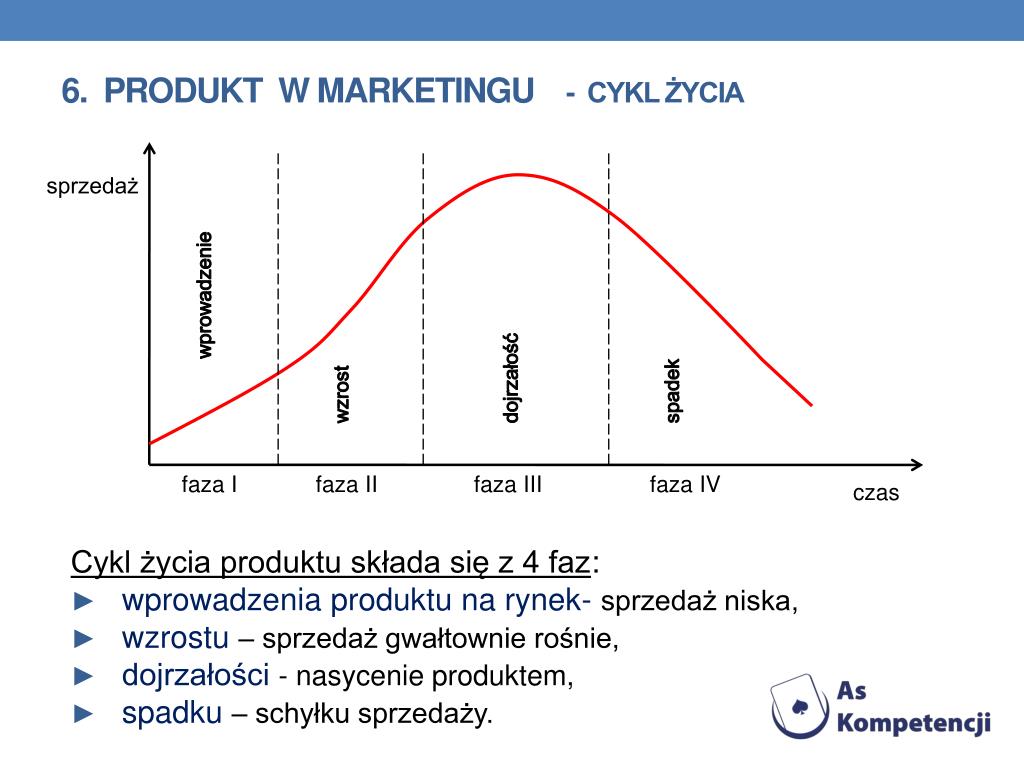 6. PRODUKT W MARKETINGU - CYKL ŻYCIA

sprzedaż

wprowadzenie

wzrost

dojrzałość

spadek

faza I faza II faza III faza IV

czas

Cykl życia produktu składa się z 4 faz:
► wprowadzenia produktu na rynek- sprzedaż niska,
► wzrostu – sprzedaż gwałtownie rośnie,
► dojrzałości - nasycenie produktem,
► spadku – schyłku sprzedaży.

As Kompetencji